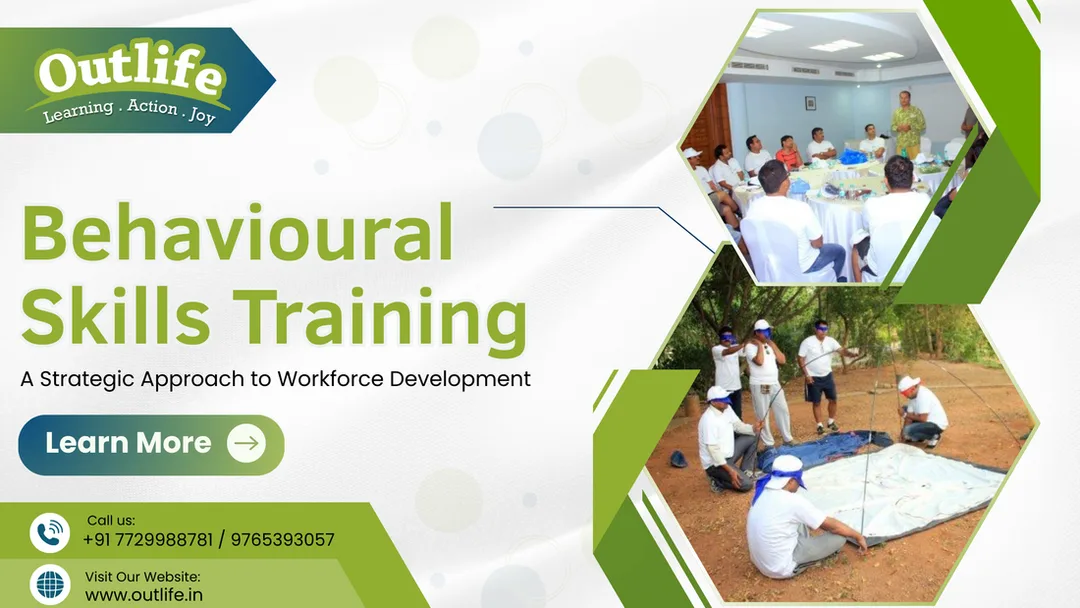 Outlife
Learning . Action . Joy

Behavioural Skills Training

A Strategic Approach to Workforce Development

Learn More

Call us:
+91 7729988781 / 9765393057

Visit Our Website:
www.outlife.in